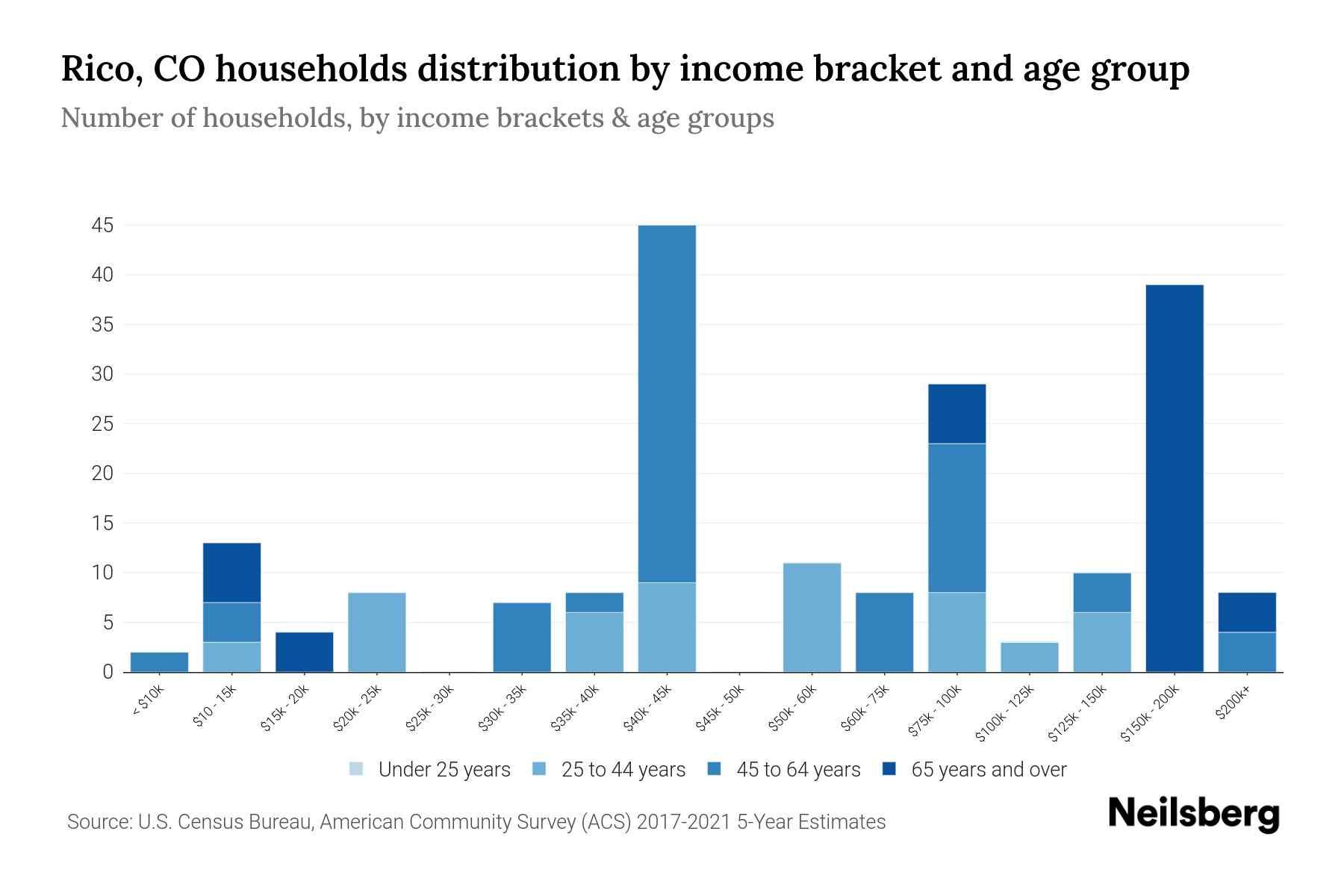 Rico, CO households distribution by income bracket and age group

Number of households, by income brackets & age groups

45
40
35
30
25
20
15
10
5
0

< $10k
$10 - 15k
$15k - 20k
$20k - 25k
$25k - 30k
$30k - 35k
$35k - 40k
$40k - 45k
$45k - 50k
$50k - 60k
$60k - 75k
$75k - 100k
$100k - 125k
$125k - 150k
$150k - 200k
$200k+

Under 25 years
25 to 44 years
45 to 64 years
65 years and over

Source: U.S. Census Bureau, American Community Survey (ACS) 2017-2021 5-Year Estimates

Neilsberg